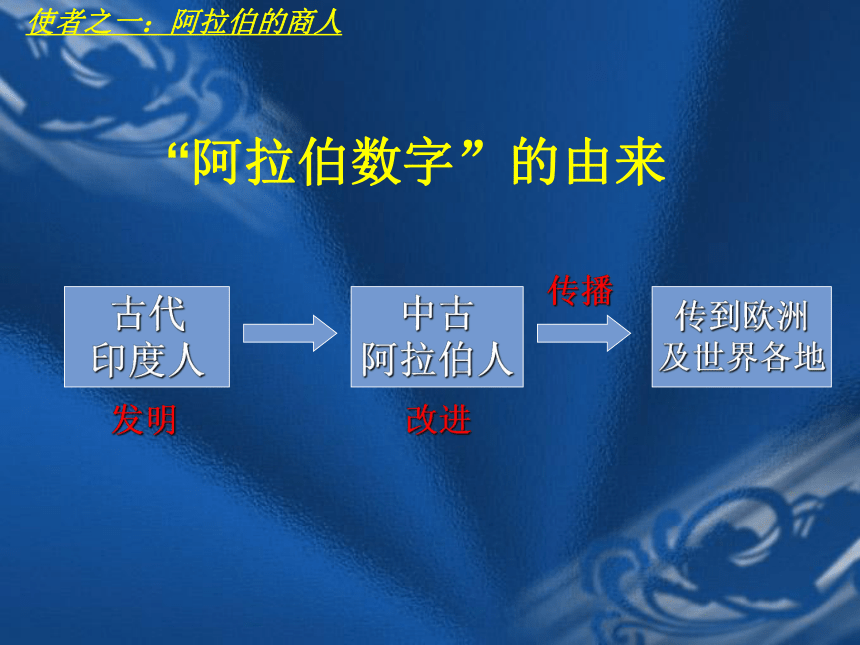 使者之一：阿拉伯的商人

“阿拉伯数字”的由来

古代
印度人

发明

中古
阿拉伯人

改进

传播

传到欧洲
及世界各地